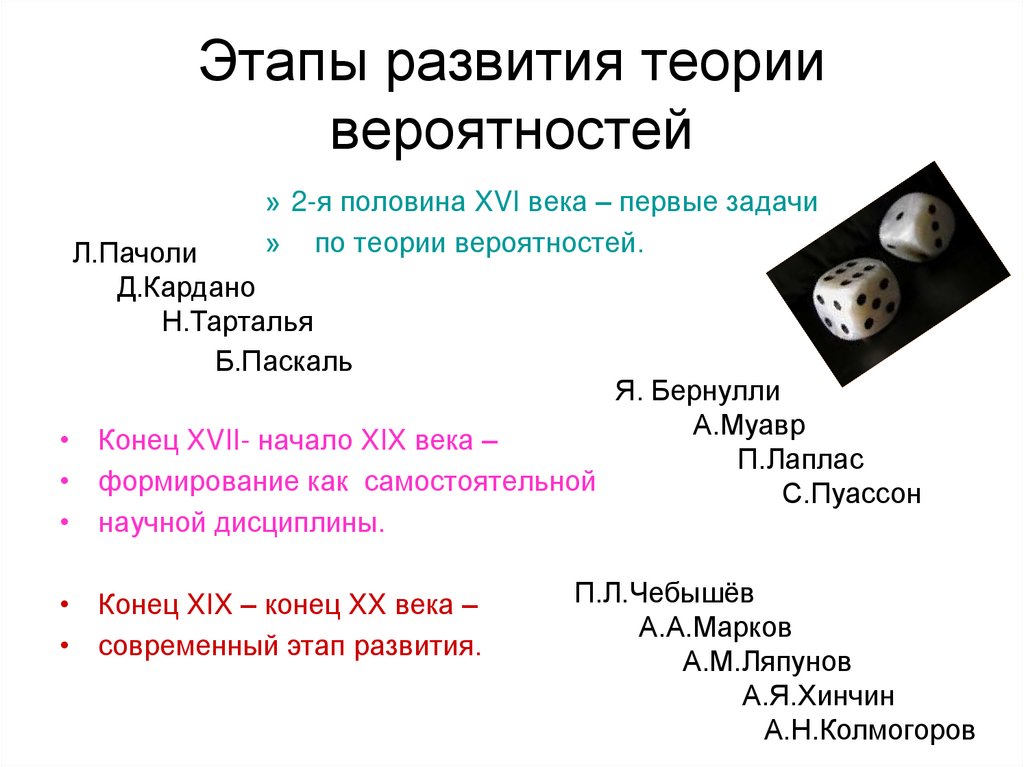 Этапы развития теории вероятностей

» 2-я половина XVI века – первые задачи
» по теории вероятностей.

Л.Пачоли
Д.Кардано
Н.Тарталья
Б.Паскаль

Я. Бернулли
А.Муавр
П.Лаплас
С.Пуассон

• Конец XVII- начало XIX века –
• формирование как самостоятельной
• научной дисциплины.

• Конец XIX – конец XX века –
• современный этап развития.

П.Л.Чебышёв
А.А.Марков
А.М.Ляпунов
А.Я.Хинчин
А.Н.Колмогоров